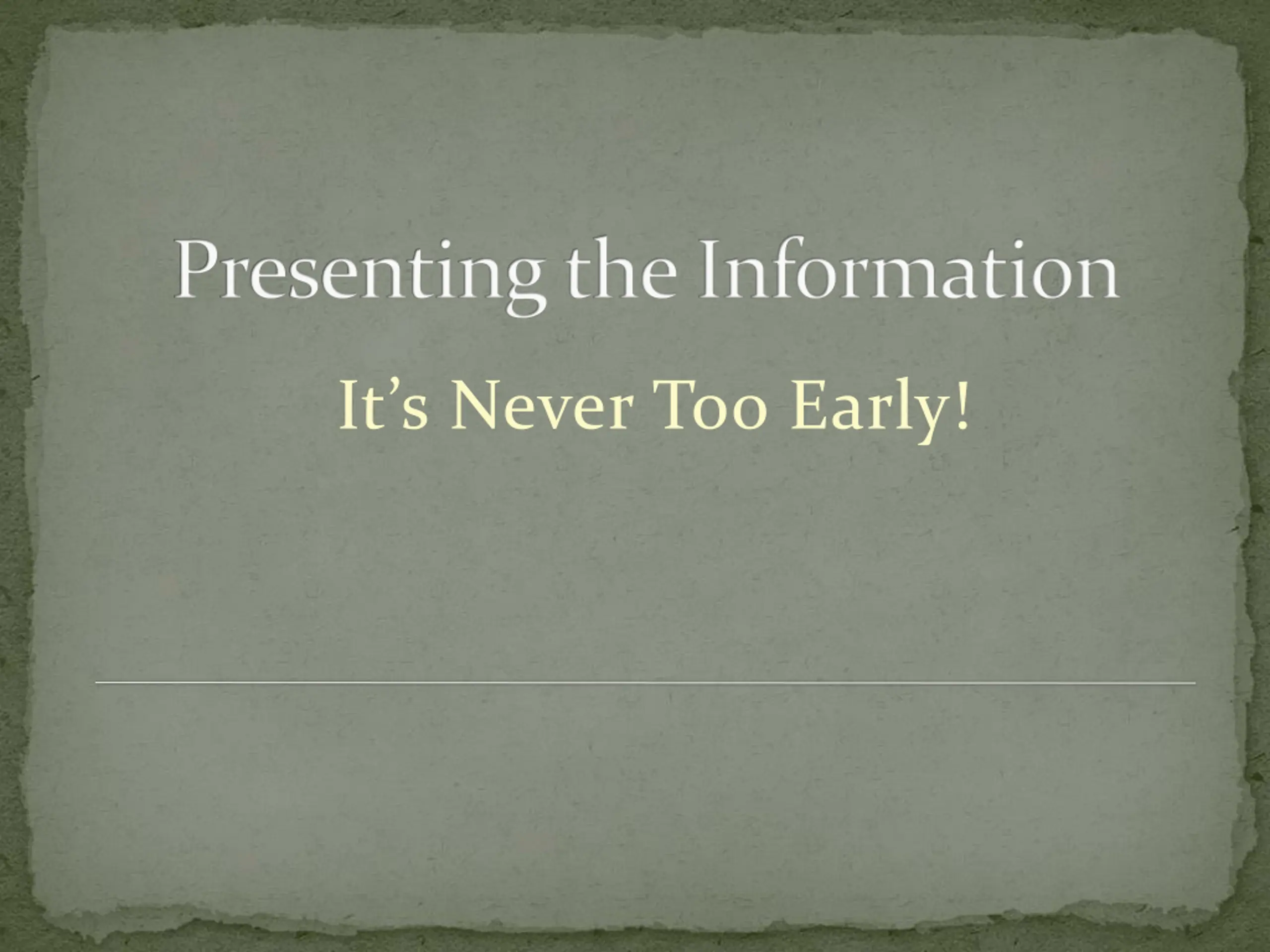 Presenting the Information

It’s Never Too Early!